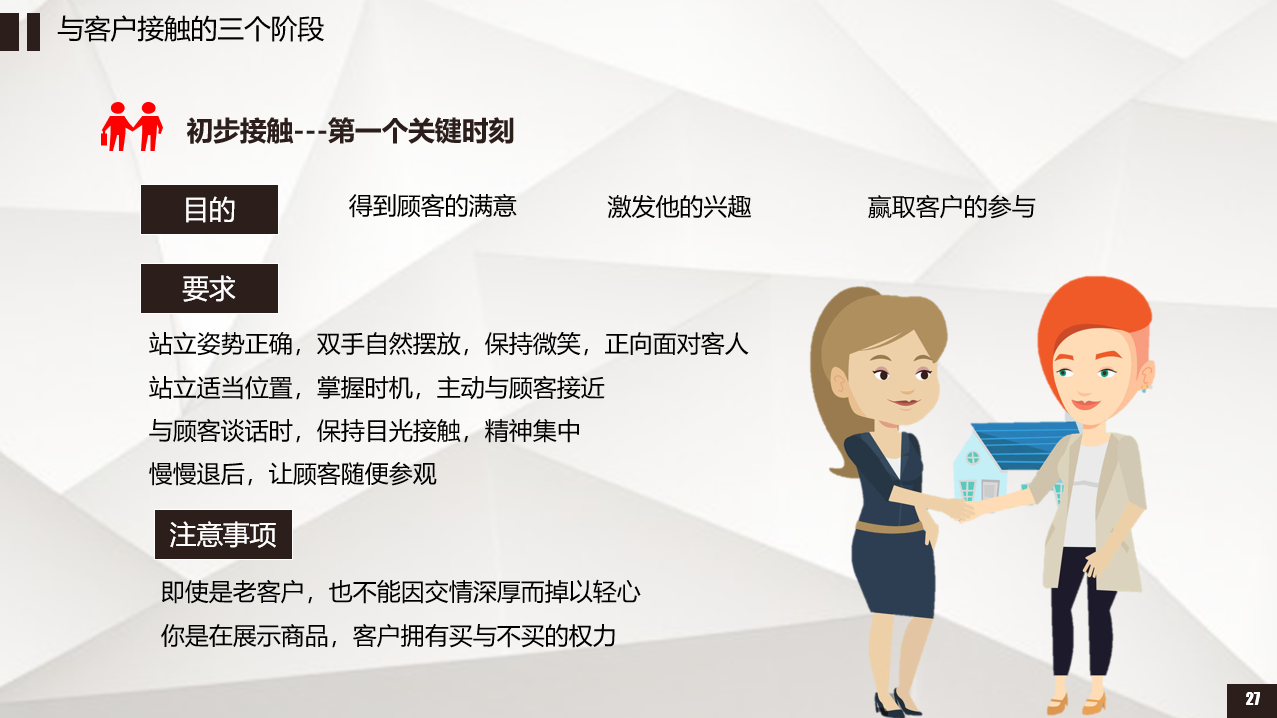 与客户接触的三个阶段

初步接触---第一个关键时刻

目的

得到顾客的满意

激发他的兴趣

赢取客户的参与

要求

站立姿势正确，双手自然摆放，保持微笑，正向面对客人

站立适当位置，掌握时机，主动与顾客接近

与顾客谈话时，保持目光接触，精神集中

慢慢退后，让顾客随便参观

注意事项

即使是老客户，也不能因交情深厚而掉以轻心

你是在展示商品，客户拥有买与不买的权力

27